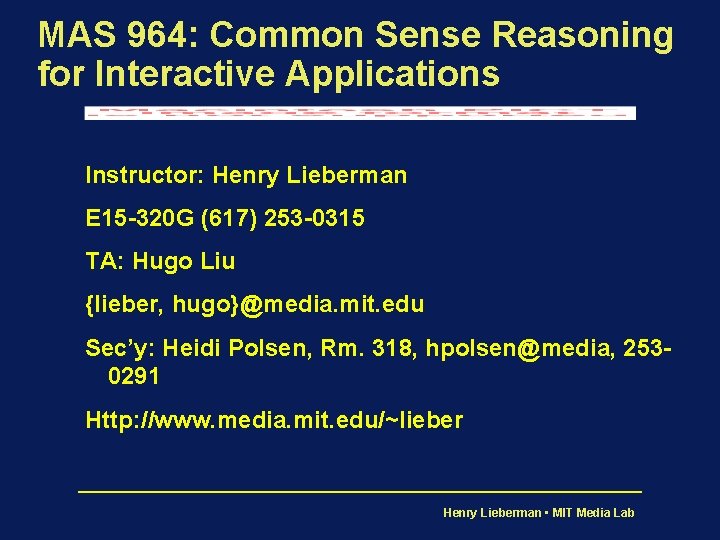 MAS 964: Common Sense Reasoning for Interactive Applications

Instructor: Henry Lieberman

E15-320G (617) 253-0315

TA: Hugo Liu

{lieber, hugo}@media.mit.edu

Sec'y: Heidi Polsen, Rm. 318, hpolsen@media, 253-0291

Http://www.media.mit.edu/~lieber

Henry Lieberman • MIT Media Lab